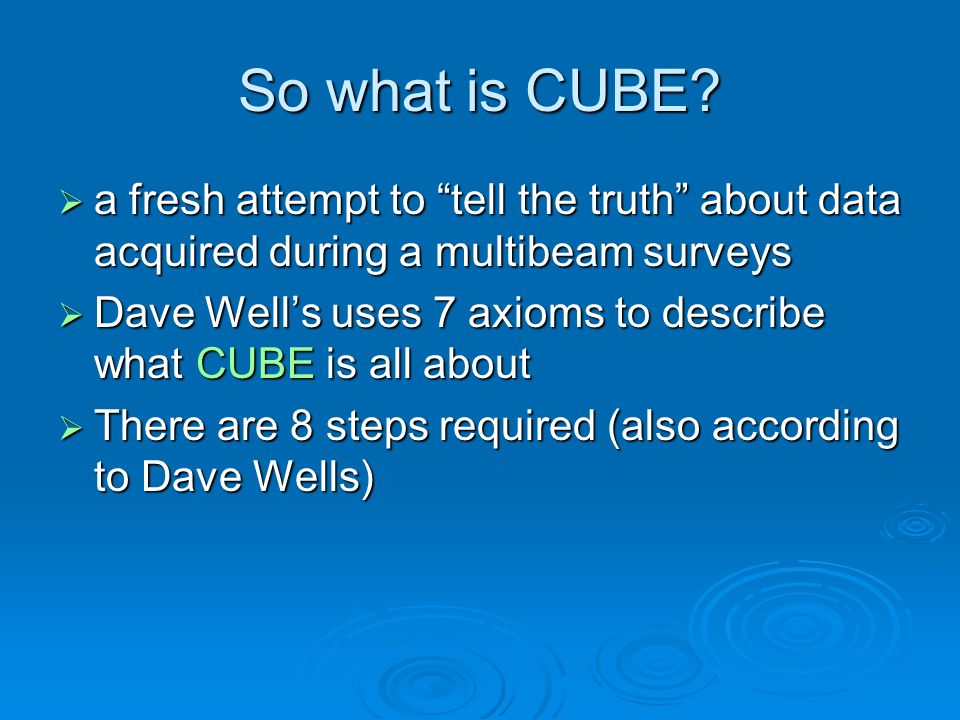 So what is CUBE?

➢ a fresh attempt to “tell the truth” about data acquired during a multibeam surveys

➢ Dave Well’s uses 7 axioms to describe what CUBE is all about

➢ There are 8 steps required (also according to Dave Wells)